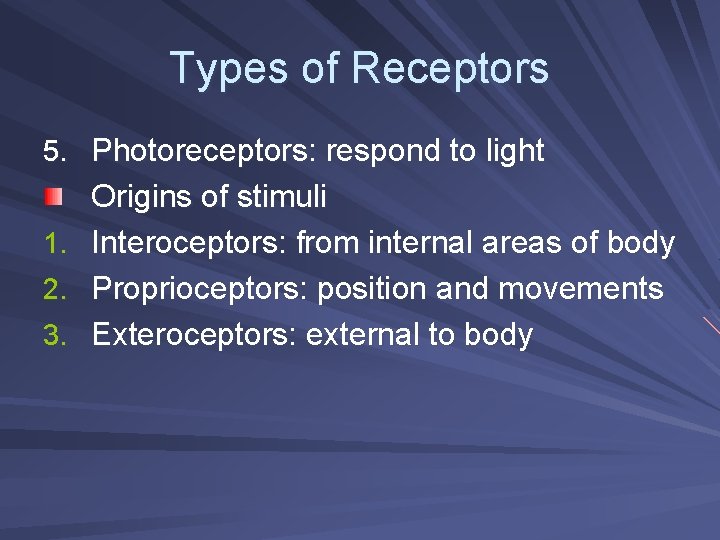 Types of Receptors

5. Photoreceptors: respond to light

Origins of stimuli

1. Interoceptors: from internal areas of body
2. Proprioceptors: position and movements
3. Exteroceptors: external to body